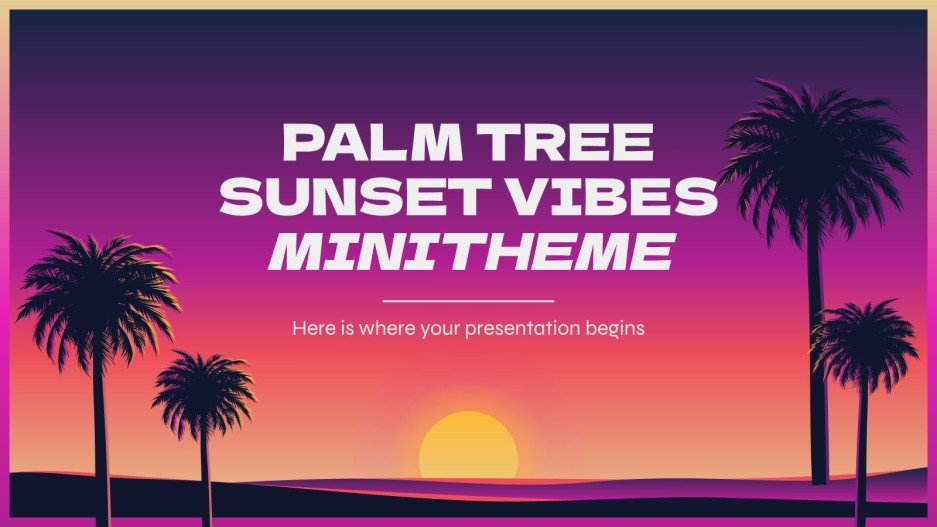 PALM TREE SUNSET VIBES MINITHEME

Here is where your presentation begins